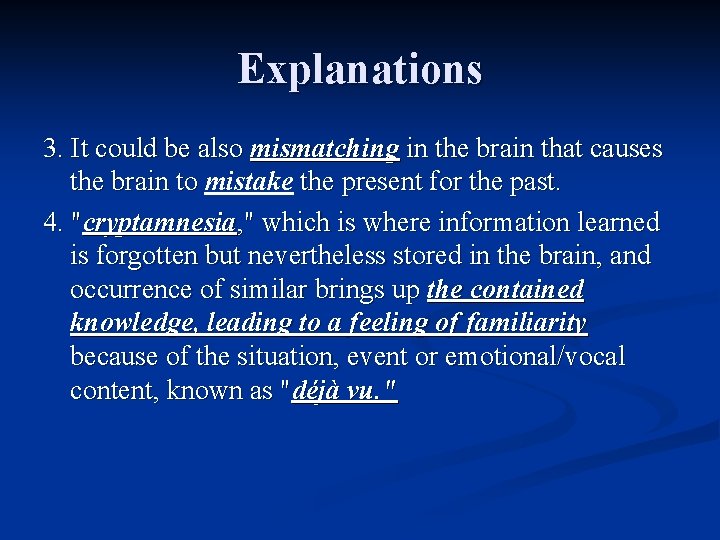 Explanations

3. It could be also mismatching in the brain that causes the brain to mistake the present for the past.

4. "cryptamnesia," which is where information learned is forgotten but nevertheless stored in the brain, and occurrence of similar brings up the contained knowledge, leading to a feeling of familiarity because of the situation, event or emotional/vocal content, known as "déjà vu."